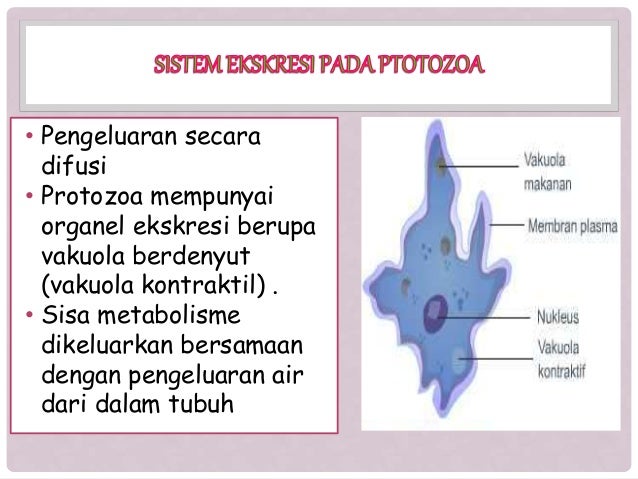 SISTEM EKSKRESI PADA PTOTOZOA

• Pengeluaran secara difusi
• Protozoa mempunyai organel ekskresi berupa vakuola berdenyut (vakuola kontraktil) .
• Sisa metabolisme dikeluarkan bersamaan dengan pengeluaran air dari dalam tubuh

Vakuola makanan
Membran plasma
Nukleus
Vakuola kontraktif